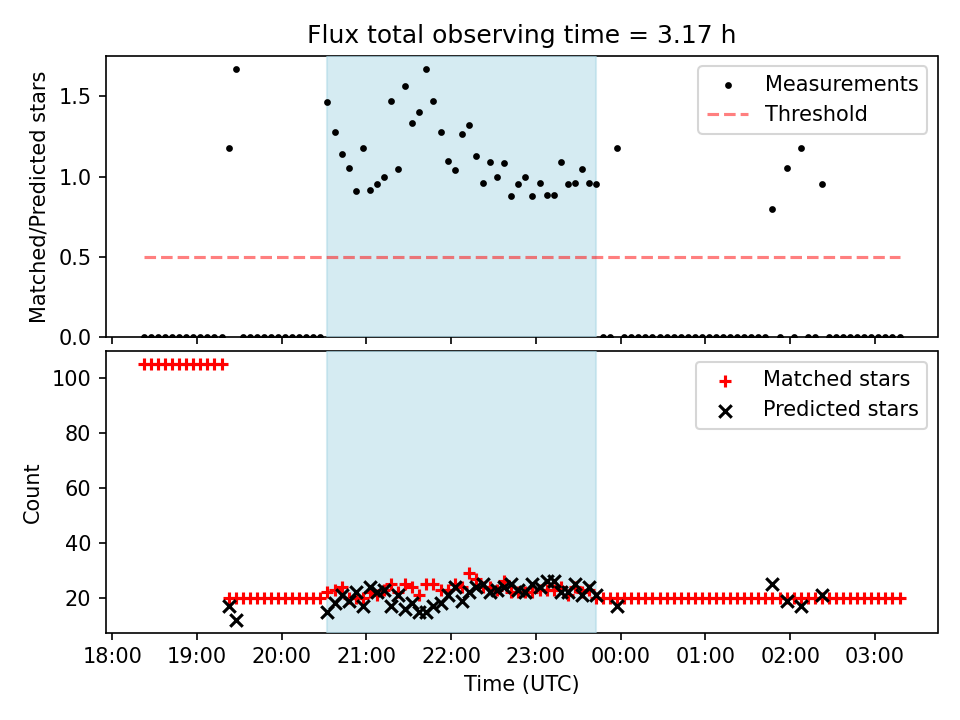 Flux total observing time = 3.17 h

Matched/Predicted stars

1.5
1.0
0.5
0.0

Measurements
Threshold

Count

100
80
60
40
20

Matched stars
Predicted stars

18:00 19:00 20:00 21:00 22:00 23:00 00:00 01:00 02:00 03:00

Time (UTC)